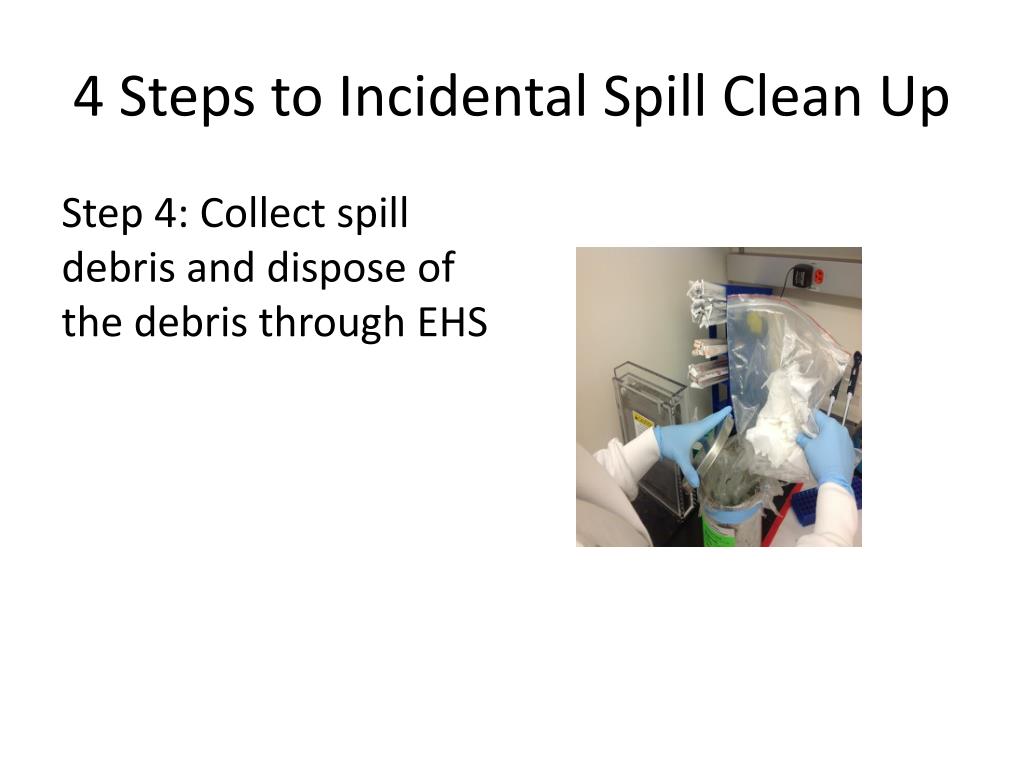 4 Steps to Incidental Spill Clean Up

Step 4: Collect spill debris and dispose of the debris through EHS